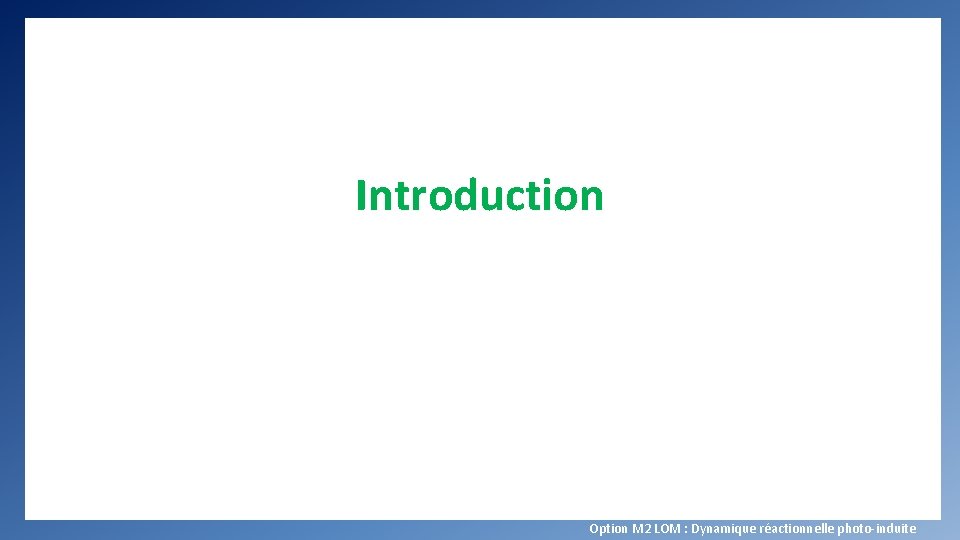 Introduction

Option M2 LOM : Dynamique réactionnelle photo-induite